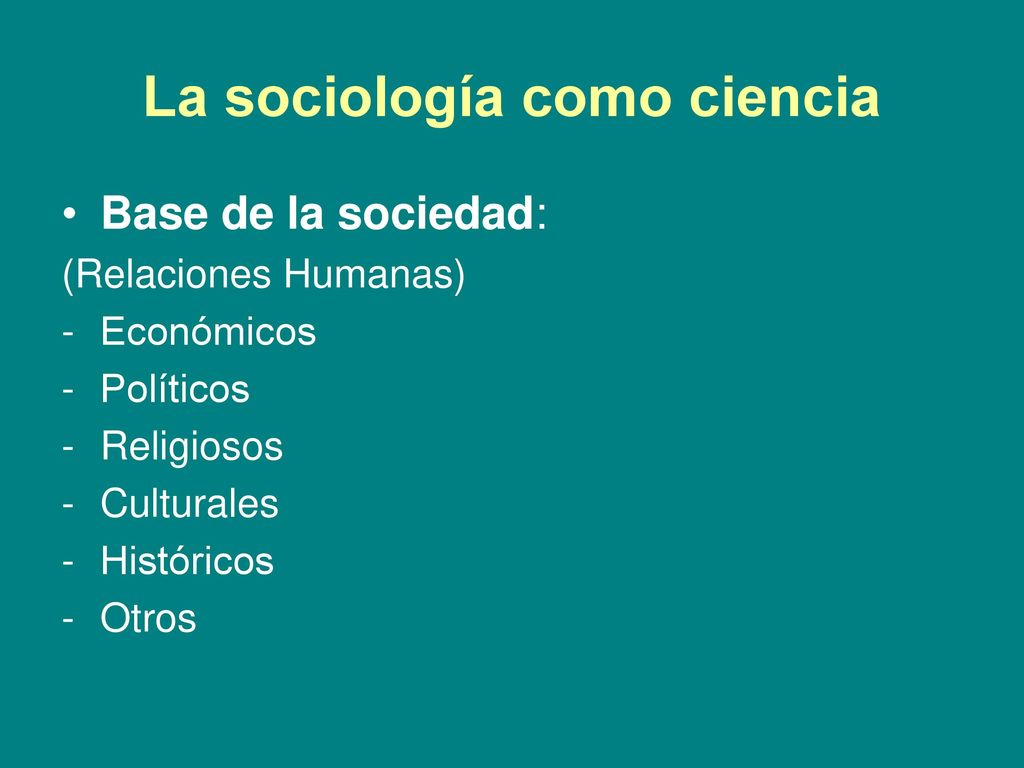 La sociología como ciencia

• Base de la sociedad:

(Relaciones Humanas)

- Económicos
- Políticos
- Religiosos
- Culturales
- Históricos
- Otros